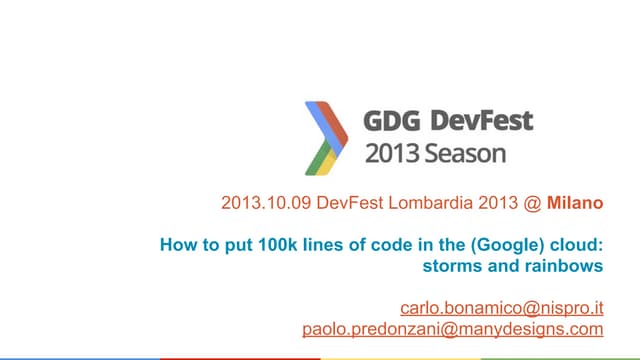 GDG DevFest
2013 Season

2013.10.09 DevFest Lombardia 2013 @ Milano

How to put 100k lines of code in the (Google) cloud: storms and rainbows

carlo.bonamico@nispro.it
paolo.predonzani@manydesigns.com